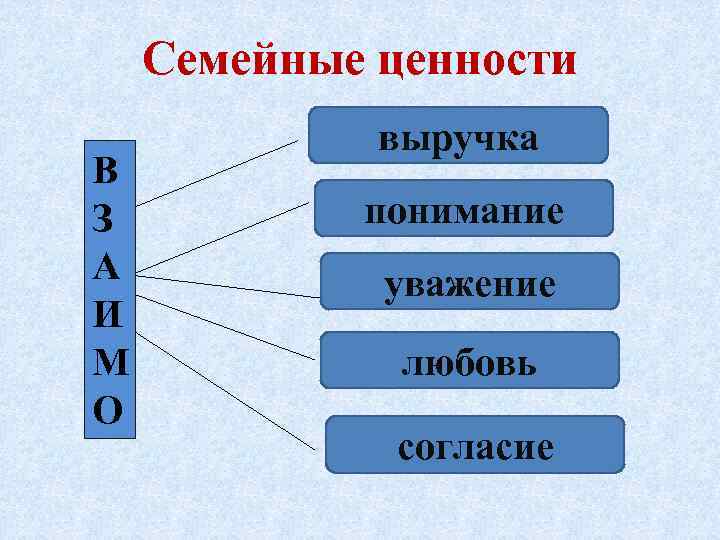 Семейные ценности

В
З
А
И
М
О

выручка

понимание

уважение

любовь

согласие